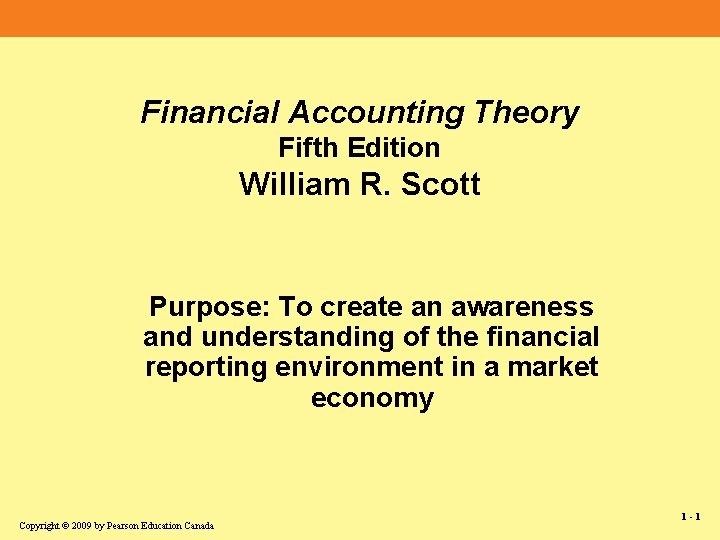 Financial Accounting Theory
Fifth Edition
William R. Scott

Purpose: To create an awareness and understanding of the financial reporting environment in a market economy

Copyright © 2009 by Pearson Education Canada

1 - 1